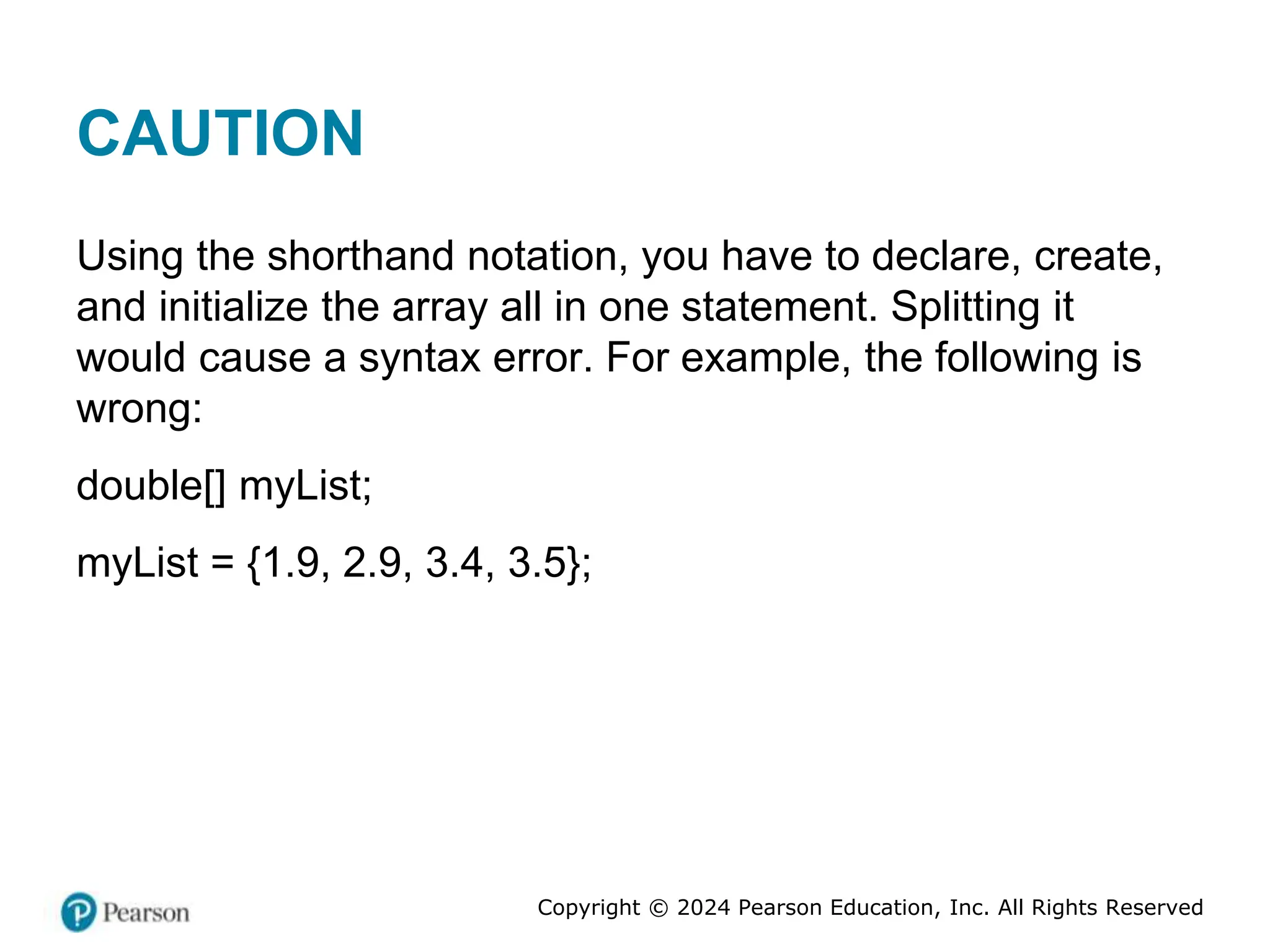 CAUTION

Using the shorthand notation, you have to declare, create, and initialize the array all in one statement. Splitting it would cause a syntax error. For example, the following is wrong:

double[] myList;

myList = {1.9, 2.9, 3.4, 3.5};

Pearson

Copyright © 2024 Pearson Education, Inc. All Rights Reserved